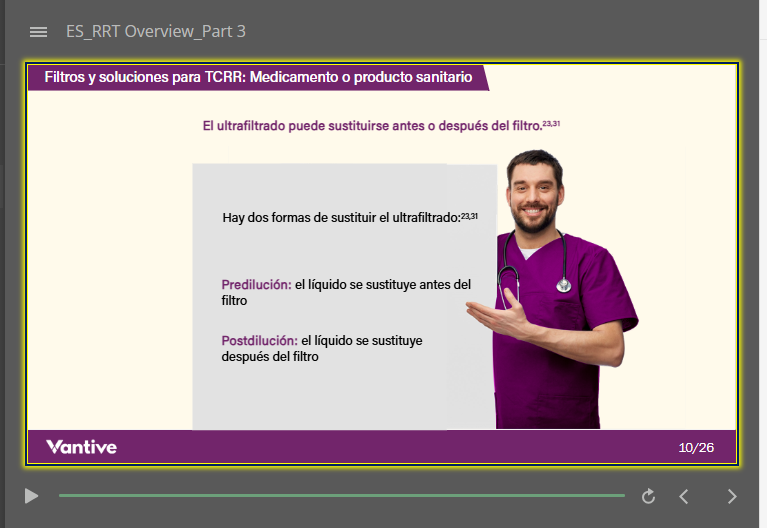 ES_RRT Overview_Part 3

Filtros y soluciones para TCRR: Medicamento o producto sanitario

El ultrafiltrado puede sustituirse antes o después del filtro.$^{23,31}$

Hay dos formas de sustituir el ultrafiltrado:$^{23,31}$

Predilución: el líquido se sustituye antes del filtro

Postdilución: el líquido se sustituye después del filtro

Vantive

10/26